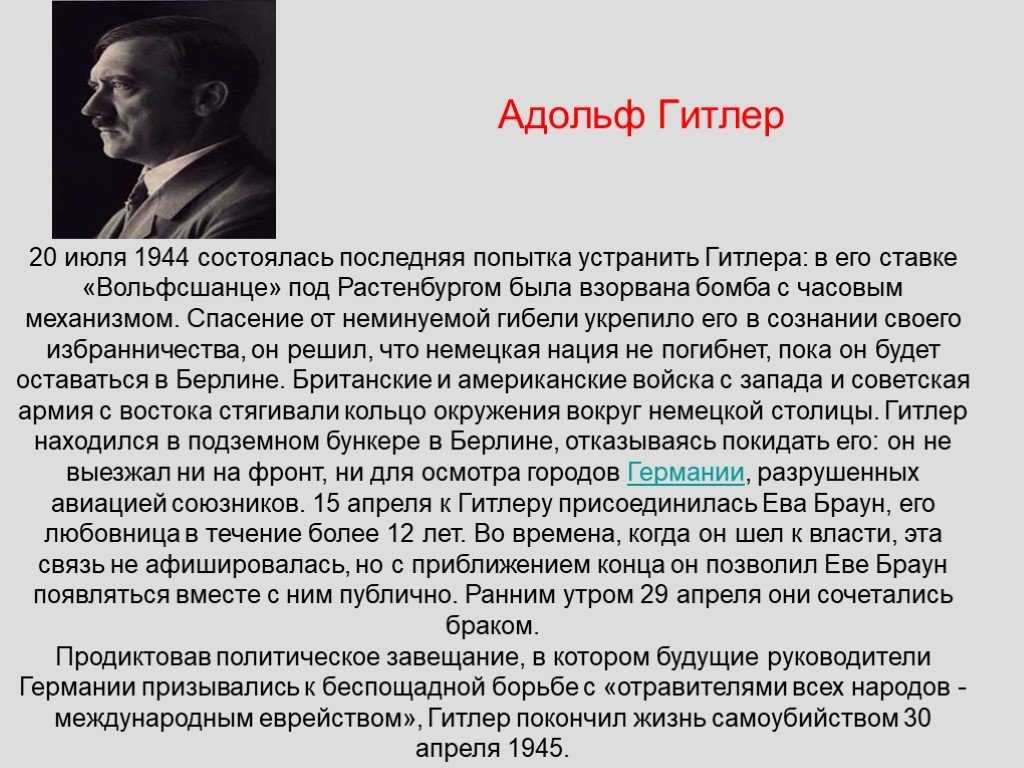 Адольф Гитлер

20 июля 1944 состоялась последняя попытка устранить Гитлера: в его ставке «Вольфсшанце» под Растенбургом была взорвана бомба с часовым механизмом. Спасение от неминуемой гибели укрепило его в сознании своего избранничества, он решил, что немецкая нация не погибнет, пока он будет оставаться в Берлине. Британские и американские войска с запада и советская армия с востока стягивали кольцо окружения вокруг немецкой столицы. Гитлер находился в подземном бункере в Берлине, отказываясь покидать его: он не выезжал ни на фронт, ни для осмотра городов Германии, разрушенных авиацией союзников. 15 апреля к Гитлеру присоединилась Ева Браун, его любовница в течение более 12 лет. Во времена, когда он шел к власти, эта связь не афишировалась, но с приближением конца он позволил Еве Браун появляться вместе с ним публично. Ранним утром 29 апреля они сочетались браком.
Продиктовав политическое завещание, в котором будущие руководители Германии призывались к беспощадной борьбе с «отравителями всех народов - международным еврейством», Гитлер покончил жизнь самоубийством 30 апреля 1945.